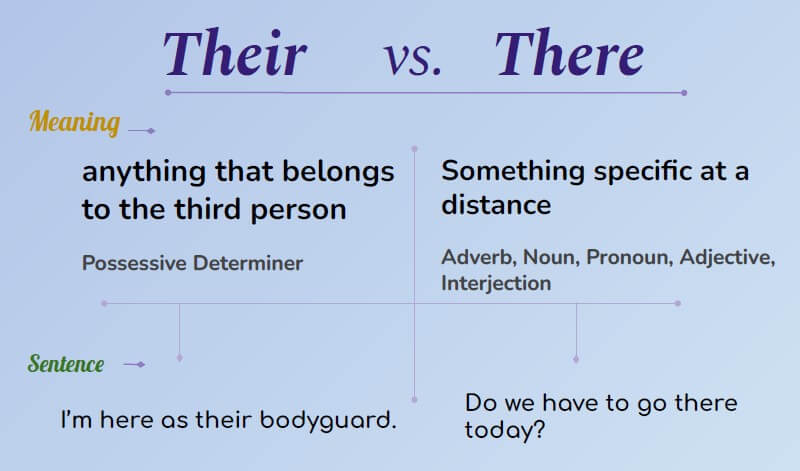 Their vs. There

Meaning

anything that belongs to the third person

Possessive Determiner

Something specific at a distance

Adverb, Noun, Pronoun, Adjective, Interjection

Sentence

I'm here as their bodyguard.

Do we have to go there today?